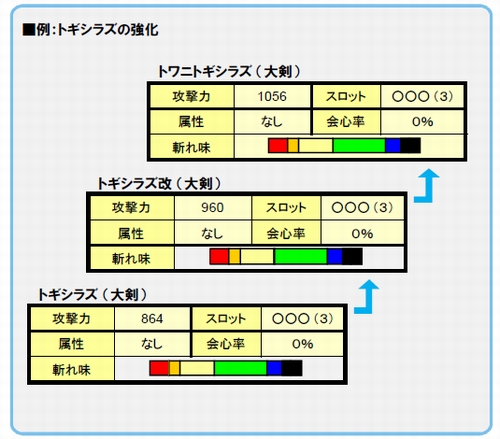 ■例:トギシラズの強化

トワニトギシラズ（大剣）

| 攻撃力 | 1056 | スロット | ○○○（3） |
|---|---|---|---|
| 属性 | なし | 会心率 | 0% |
| 斬れ味 | | | |

トギシラズ改（大剣）

| 攻撃力 | 960 | スロット | ○○○（3） |
|---|---|---|---|
| 属性 | なし | 会心率 | 0% |
| 斬れ味 | | | |

トギシラズ（大剣）

| 攻撃力 | 864 | スロット | ○○○（3） |
|---|---|---|---|
| 属性 | なし | 会心率 | 0% |
| 斬れ味 | | | |